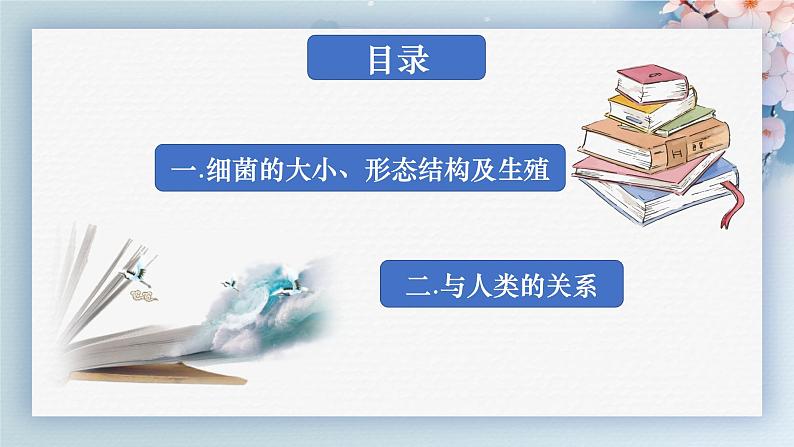 目录

一.细菌的大小、形态结构及生殖

二.与人类的关系